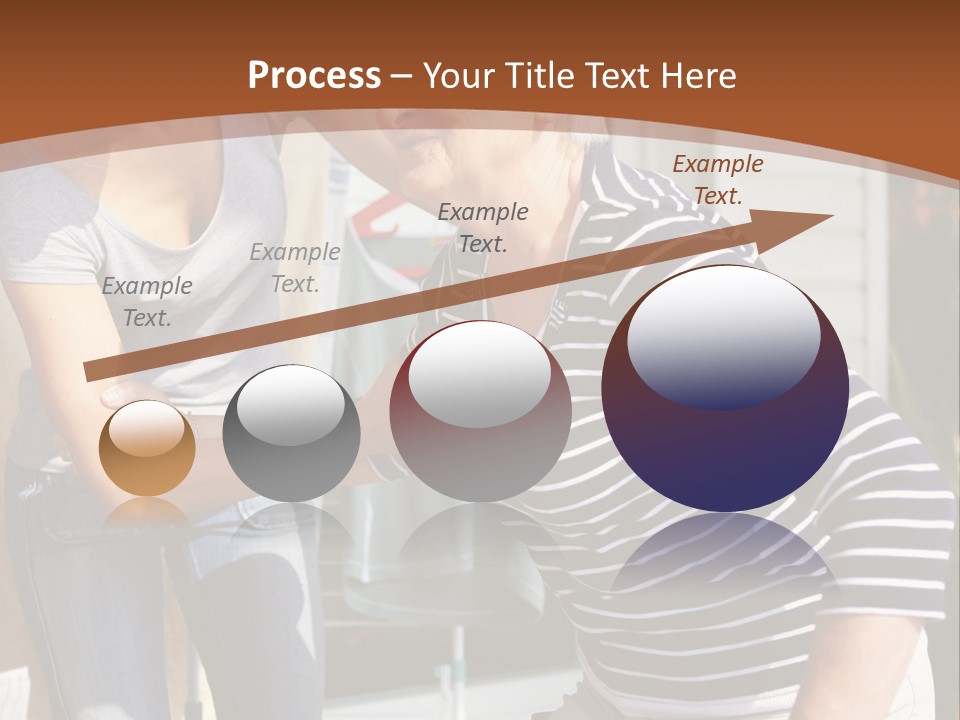 Process – Your Title Text Here

Example Text.

Example Text.

Example Text.

Example Text.